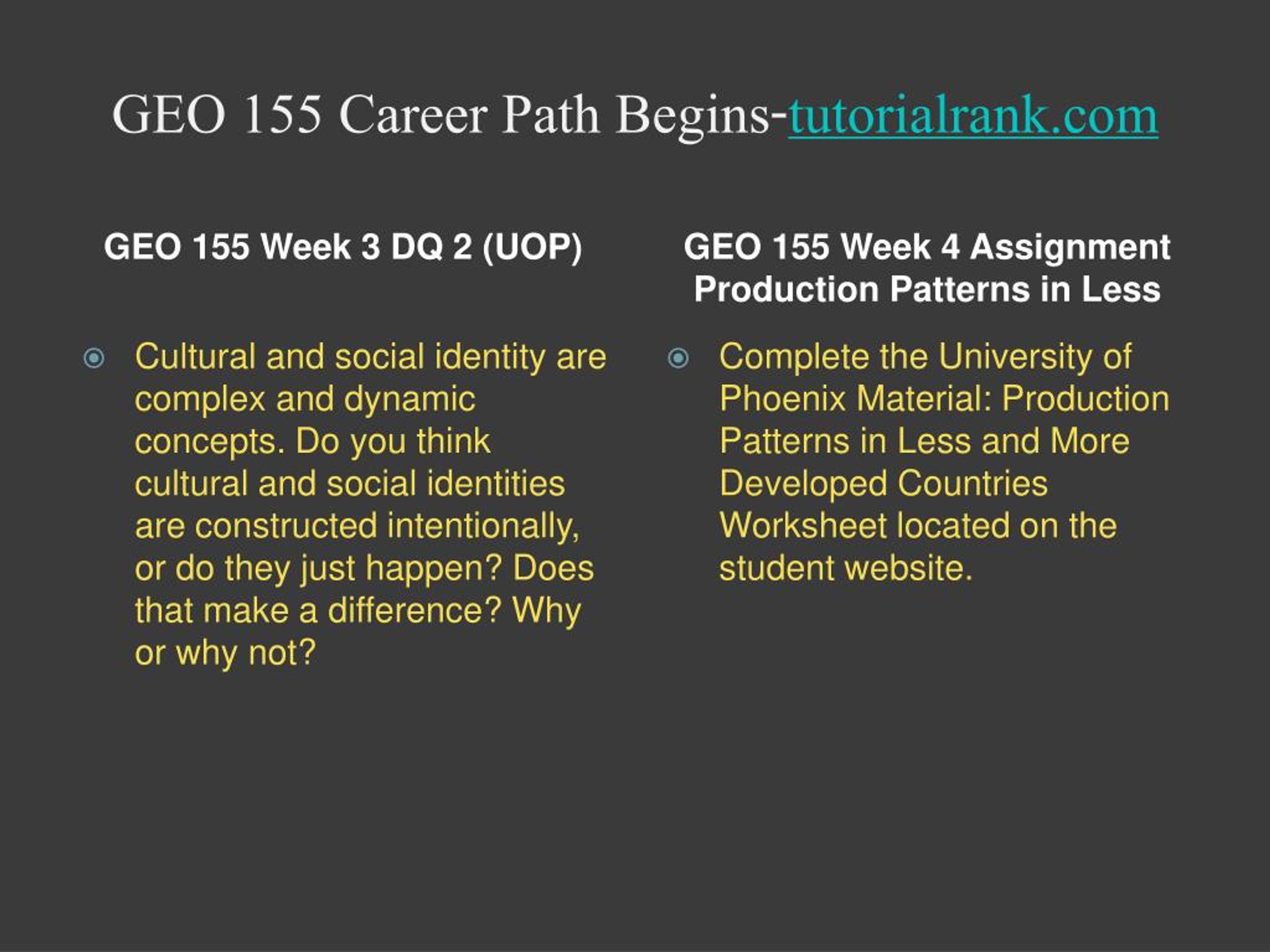 GEO 155 Career Path Begins-tutorialrank.com

GEO 155 Week 3 DQ 2 (UOP)

Cultural and social identity are complex and dynamic concepts. Do you think cultural and social identities are constructed intentionally, or do they just happen? Does that make a difference? Why or why not?

GEO 155 Week 4 Assignment Production Patterns in Less

Complete the University of Phoenix Material: Production Patterns in Less and More Developed Countries Worksheet located on the student website.